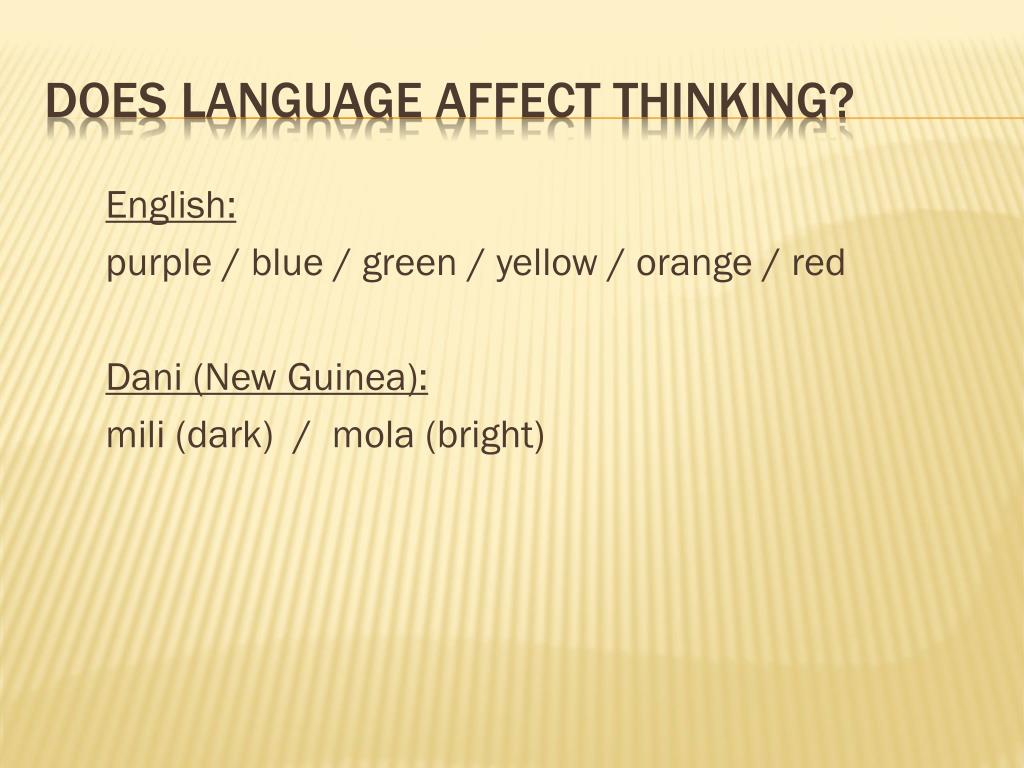 DOES LANGUAGE AFFECT THINKING?

English:
purple / blue / green / yellow / orange / red

Dani (New Guinea):
mili (dark) / mola (bright)